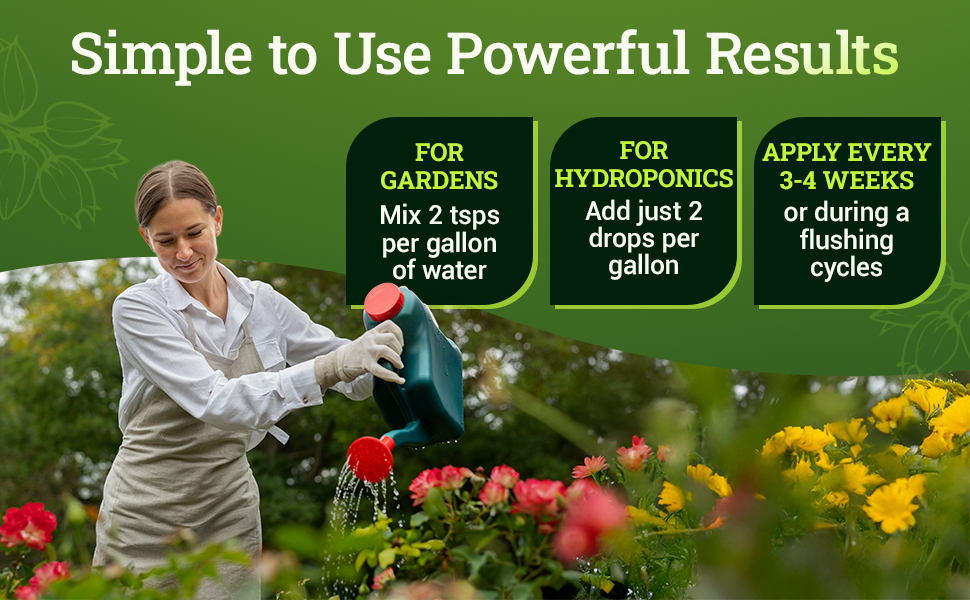 Simple to Use Powerful Results

FOR GARDENS
Mix 2 tsps per gallon of water

FOR HYDROPONICS
Add just 2 drops per gallon

APPLY EVERY 3-4 WEEKS
or during a flushing cycles